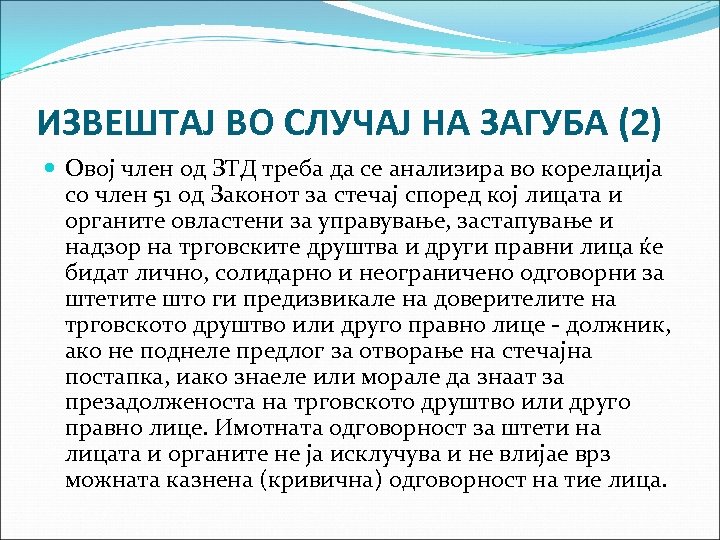 ИЗВЕШТАЈ ВО СЛУЧАЈ НА ЗАГУБА (2)

Овој член од ЗТД треба да се анализира во корелација со член 51 од Законот за стечај според кој лицата и органите овластени за управување, застапување и надзор на трговските друштва и други правни лица ќе бидат лично, солидарно и неограничено одговорни за штетите што ги предизвикале на доверителите на трговското друштво или друго правно лице - должник, ако не поднеле предлог за отворање на стечајна постапка, иако знаеле или морале да знаат за презадолженоста на трговското друштво или друго правно лице. Имотната одговорност за штети на лицата и органите не ја исклучува и не влијае врз можната казнена (кривична) одговорност на тие лица.